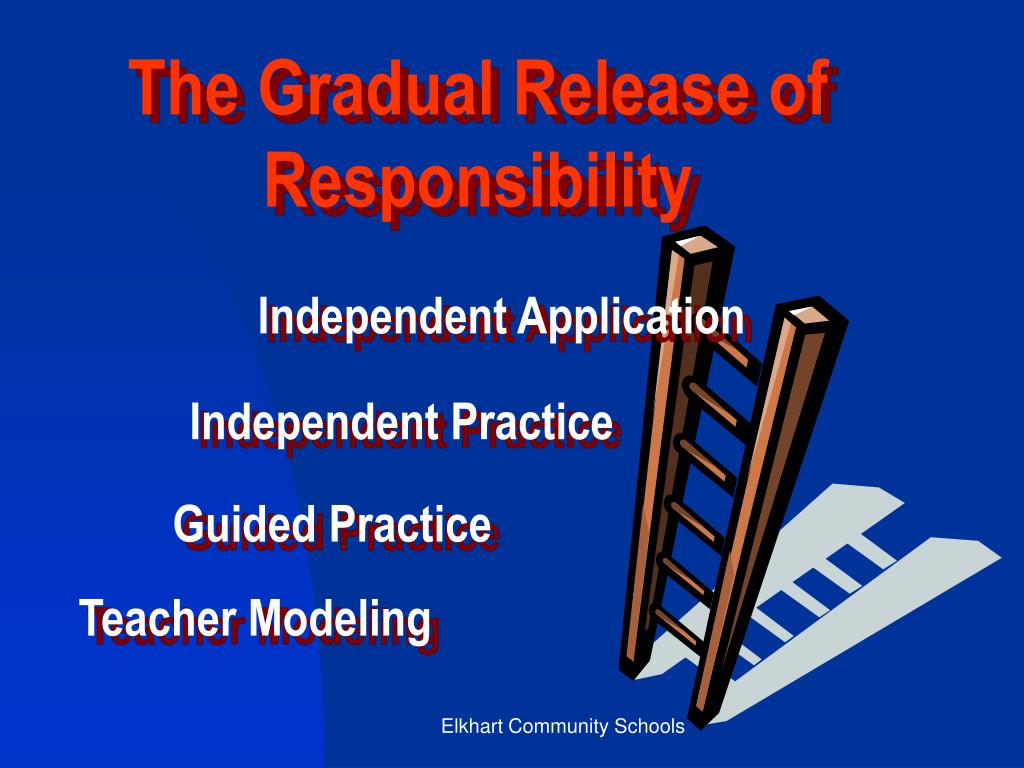 The Gradual Release of Responsibility

Independent Application

Independent Practice

Guided Practice

Teacher Modeling

Elkhart Community Schools